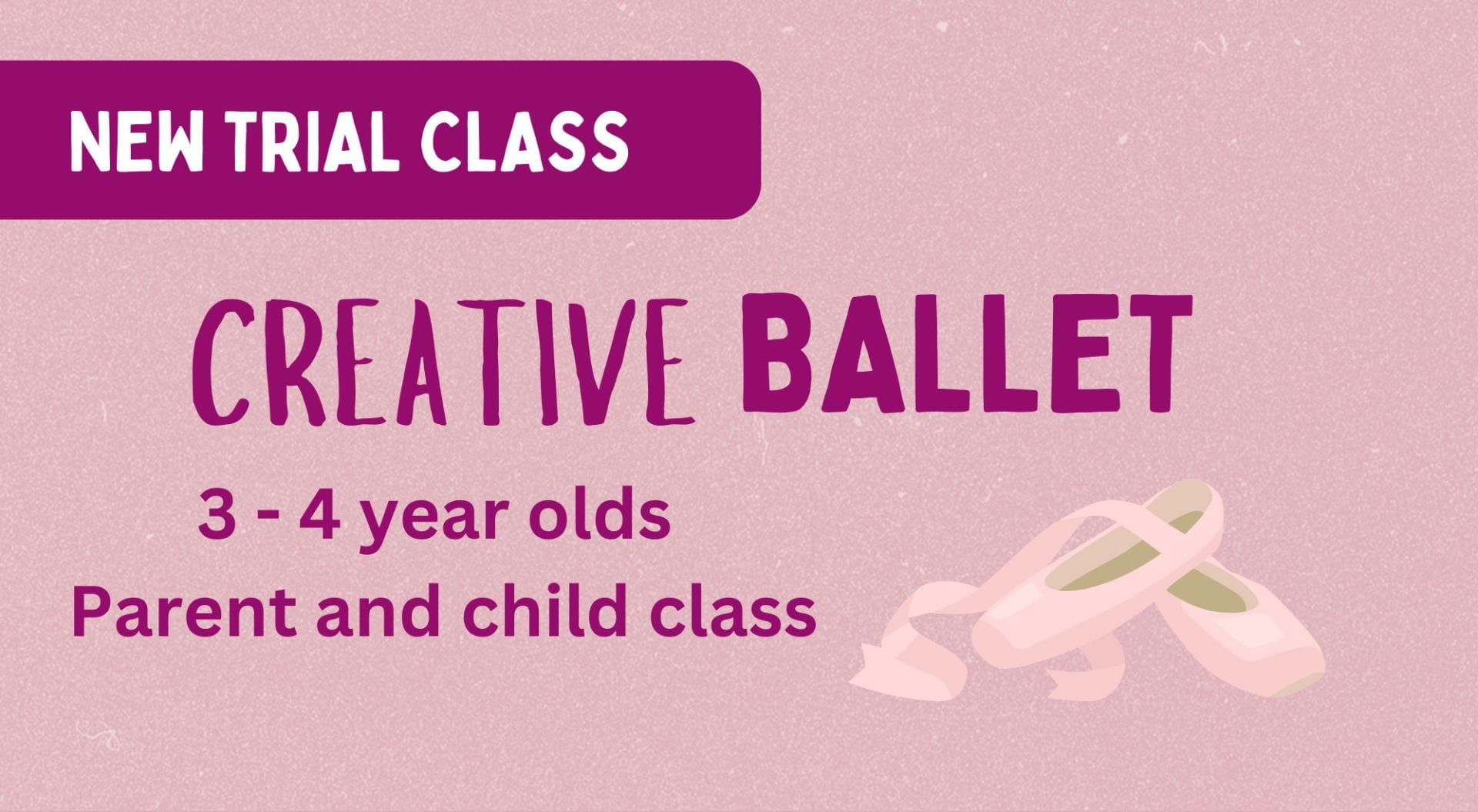 NEW TRIAL CLASS

CREATIVE BALLET

3 - 4 year olds
Parent and child class